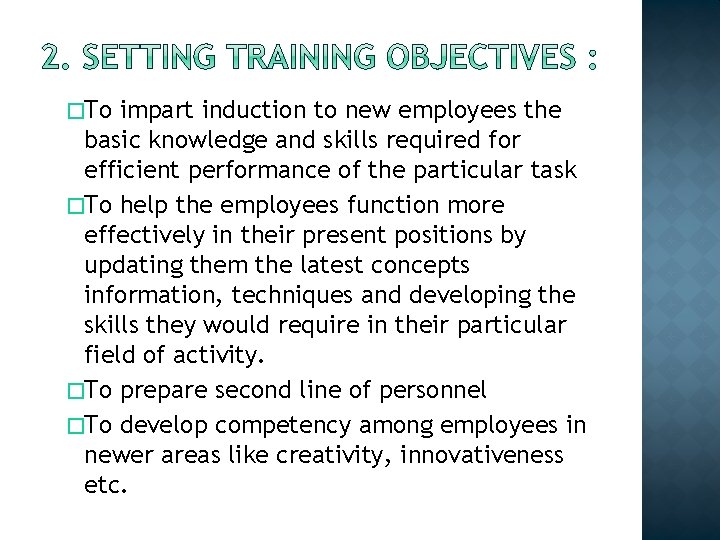 2. SETTING TRAINING OBJECTIVES :

□To impart induction to new employees the basic knowledge and skills required for efficient performance of the particular task

□To help the employees function more effectively in their present positions by updating them the latest concepts information, techniques and developing the skills they would require in their particular field of activity.

□To prepare second line of personnel

□To develop competency among employees in newer areas like creativity, innovativeness etc.